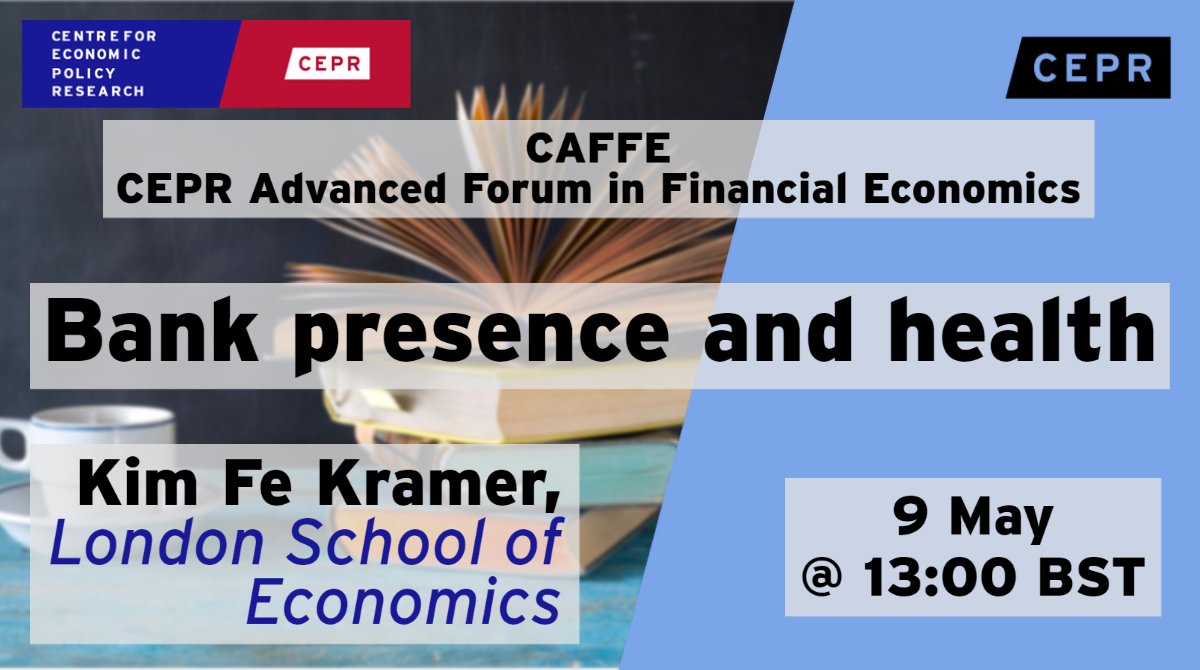 CENTRE FOR
ECONOMIC
POLICY
RESEARCH

CEPR

CEPR

CAFFE
CEPR Advanced Forum in Financial Economics

Bank presence and health

Kim Fe Kramer,
London School of
Economics

9 May
@ 13:00 BST